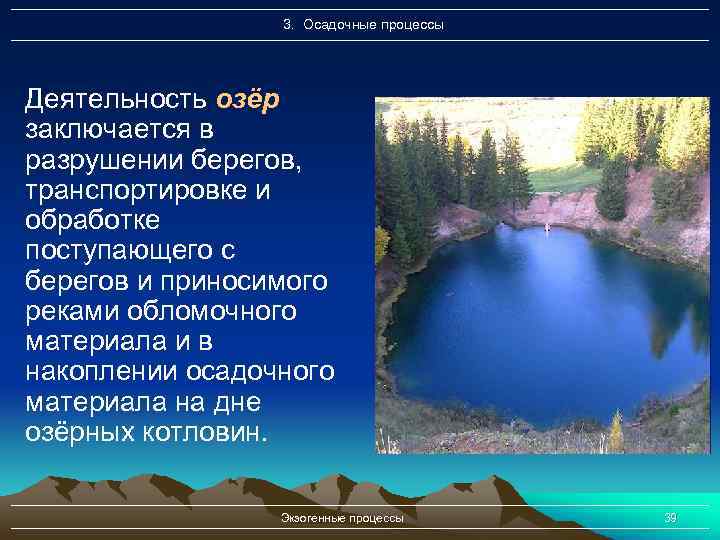 3. Осадочные процессы

Деятельность озёр заключается в разрушении берегов, транспортировке и обработке поступающего с берегов и приносимого реками обломочного материала и в накоплении осадочного материала на дне озёрных котловин.

Экзогенные процессы

39